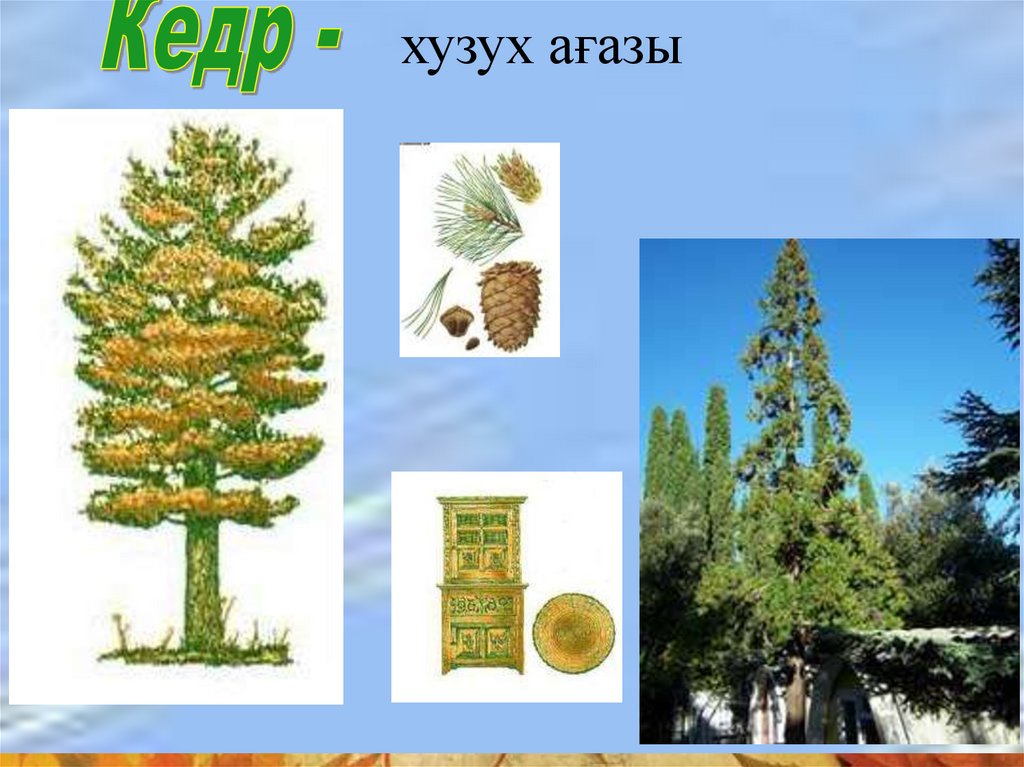 Кедр - хузух ағазы